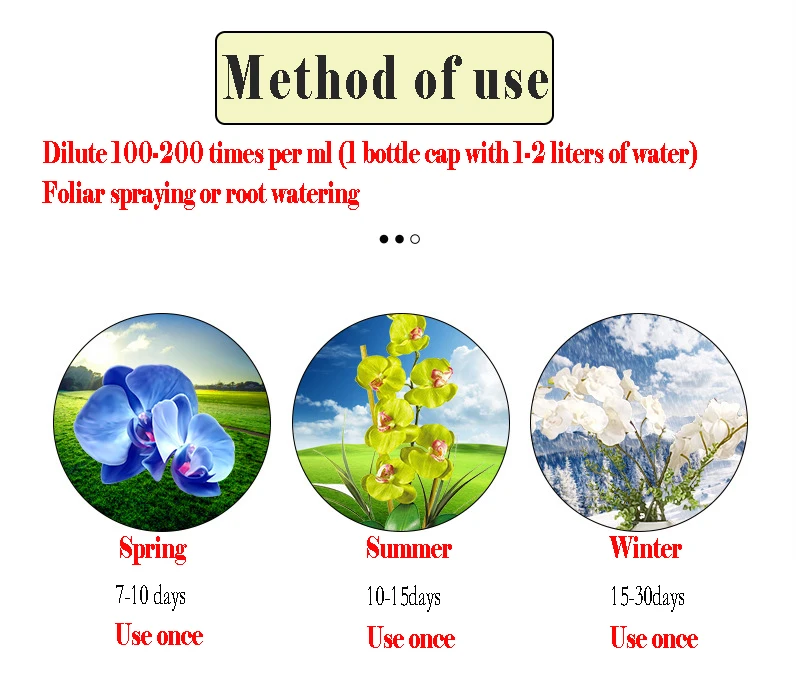 Method of use

Dilute 100-200 times per ml (1 bottle cap with 1-2 liters of water)
Foliar spraying or root watering

Spring
7-10 days
Use once

Summer
10-15days
Use once

Winter
15-30days
Use once